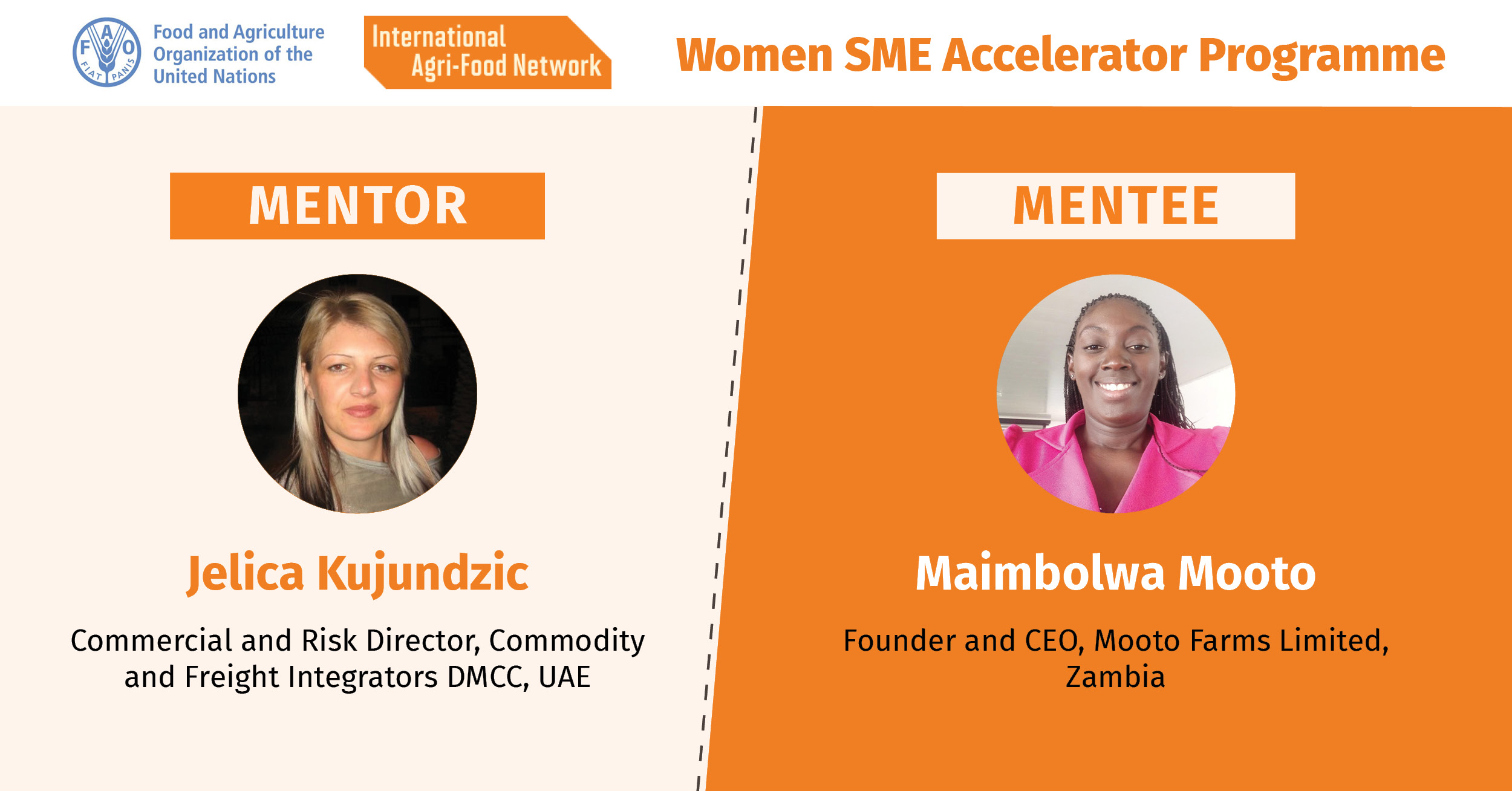 F A O FIAT PANIS

Food and Agriculture Organization of the United Nations

International Agri-Food Network

Women SME Accelerator Programme

MENTOR

Jelica Kujundzic

Commercial and Risk Director, Commodity and Freight Integrators DMCC, UAE

MENTEE

Maimbolwa Mooto

Founder and CEO, Mooto Farms Limited, Zambia